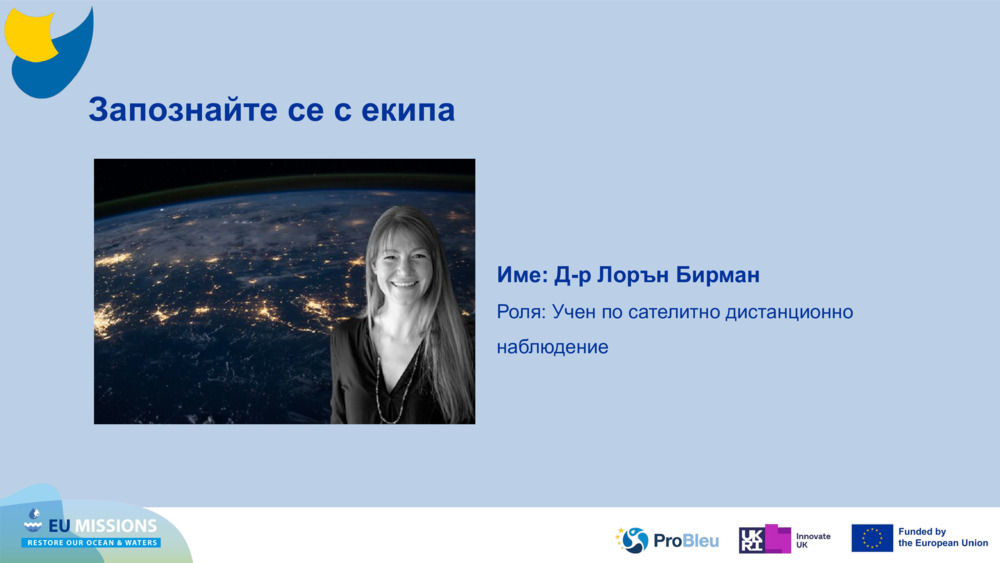 Запознайте се с екипа

Име: Д-р Лорън Бирман

Роля: Учен по сателитно дистанционно наблюдение

EU MISSIONS
RESTORE OUR OCEAN & WATERS

ProBleu

UKRI Innovate UK

Funded by the European Union